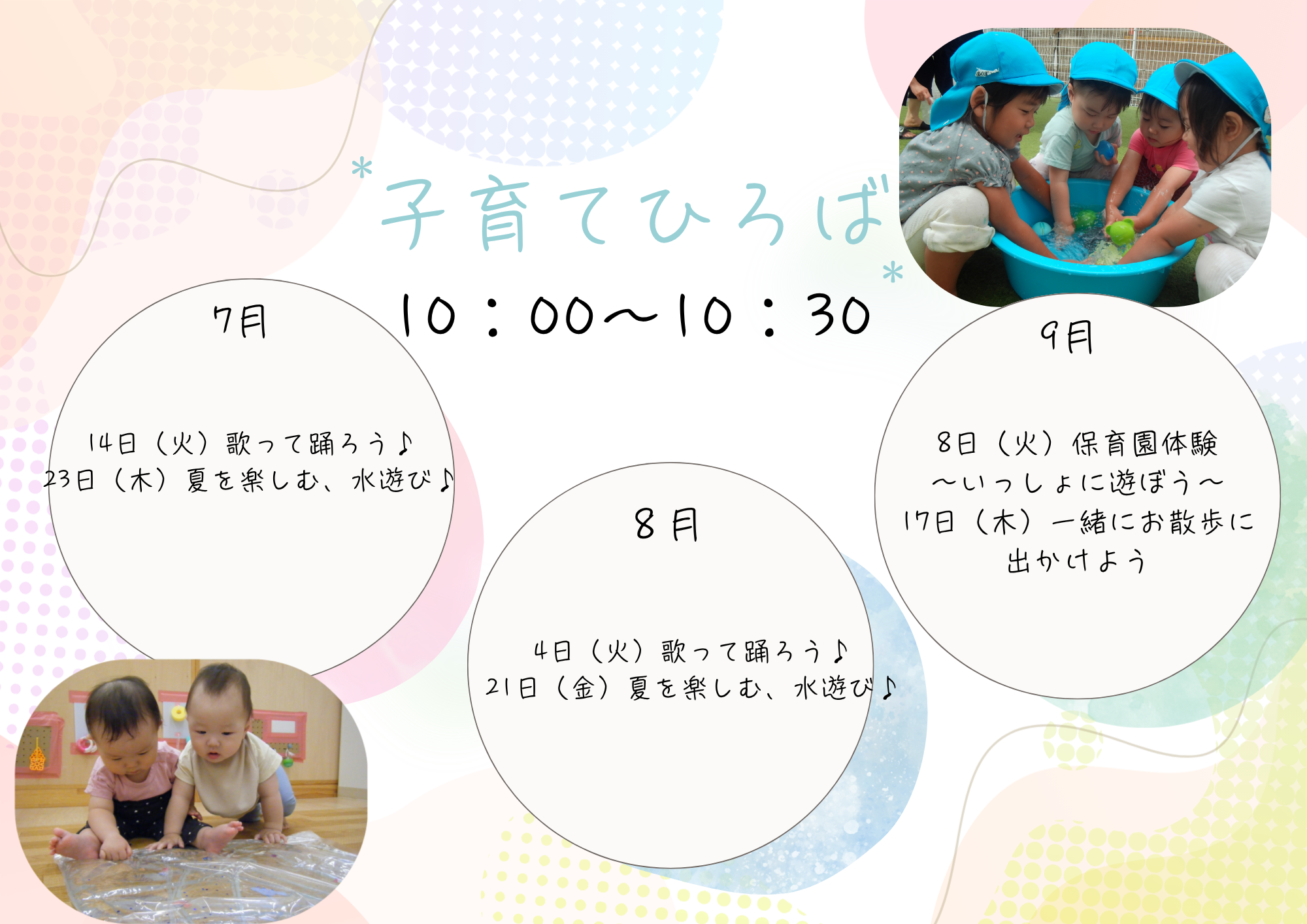 *子育てひろば*

10：00～10：30

7月

14日（火）歌って踊ろう♪
23日（木）夏を楽しむ、水遊び♪

8月

4日（火）歌って踊ろう♪
21日（金）夏を楽しむ、水遊び♪

9月

8日（火）保育園体験
～いっしょに遊ぼう～
17日（木）一緒にお散歩に出かけよう